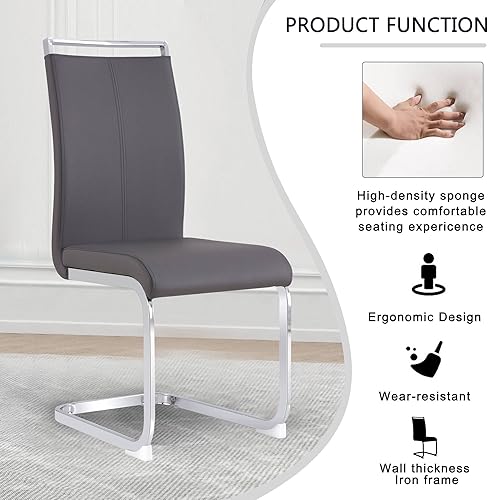 PRODUCT FUNCTION

High-density sponge provides comfortable seating expericence

Ergonomic Design

Wear-resistant

Wall thickness Iron frame